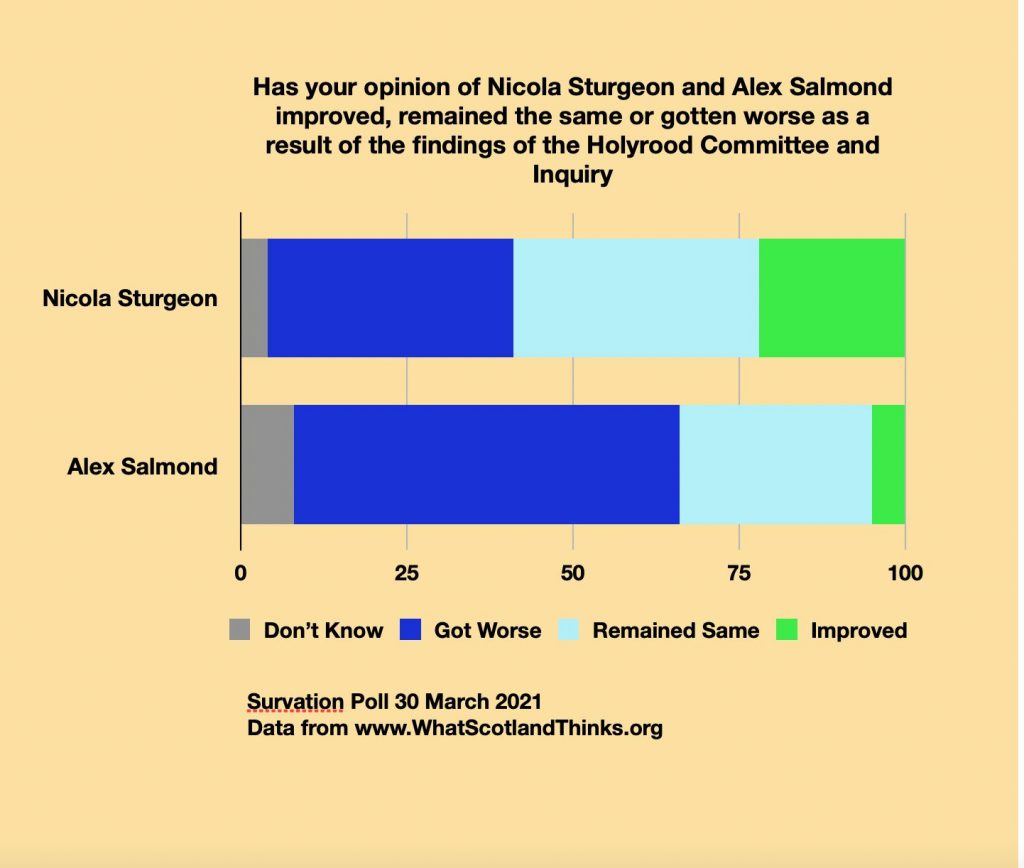 Has your opinion of Nicola Sturgeon and Alex Salmond improved, remained the same or gotten worse as a result of the findings of the Holyrood Committee and Inquiry

Nicola Sturgeon

Alex Salmond

0
25
50
75
100

Don't Know
Got Worse
Remained Same
Improved

Survation Poll 30 March 2021
Data from www.WhatScotlandThinks.org